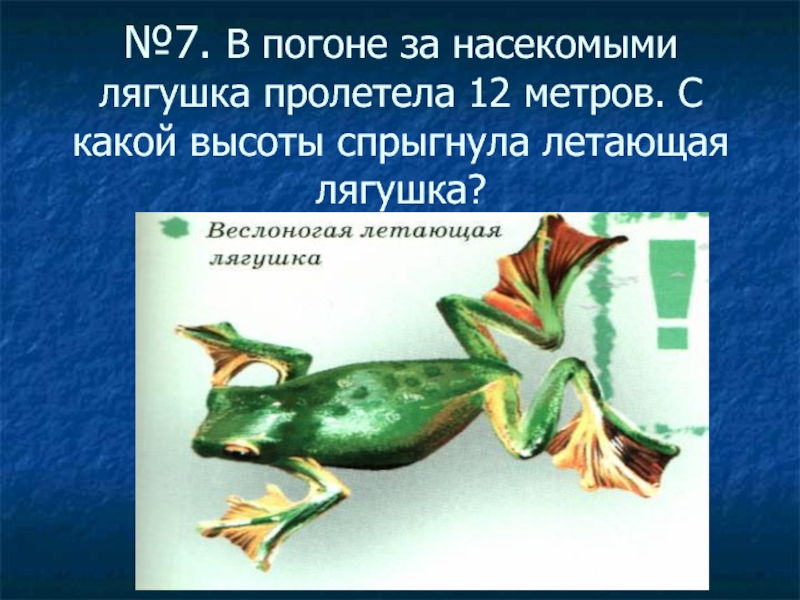 №7. В погоне за насекомыми лягушка пролетела 12 метров. С какой высоты спрыгнула летающая лягушка?

Веслоногая летающая лягушка

!